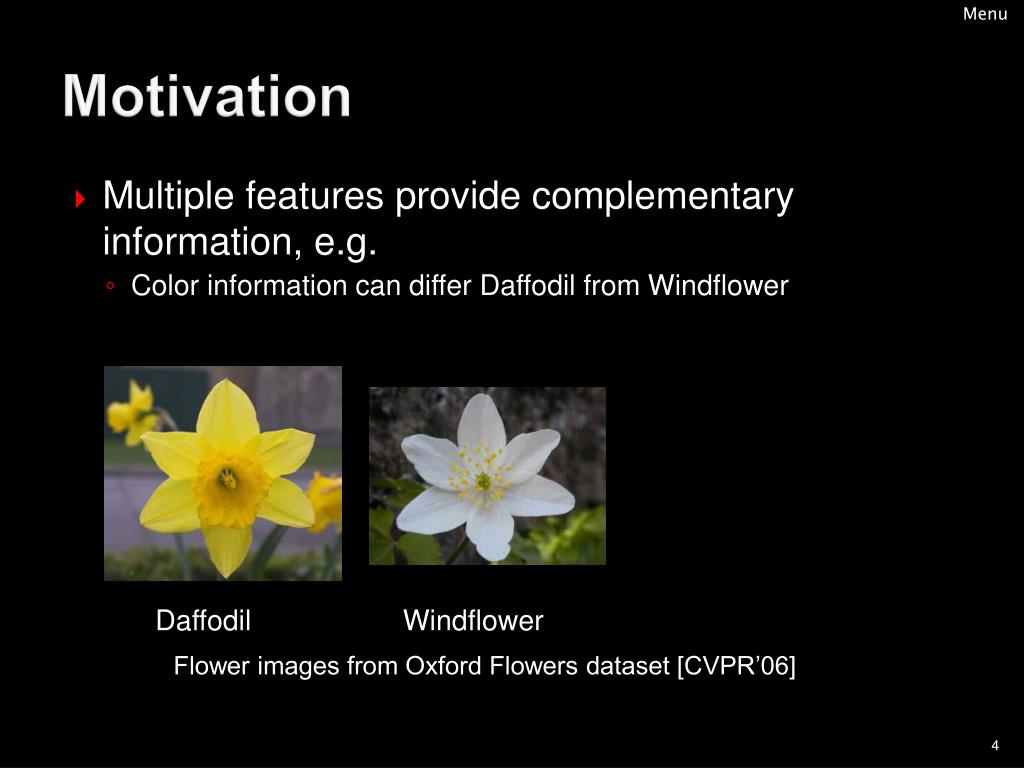 Menu

Motivation

Multiple features provide complementary information, e.g.

Color information can differ Daffodil from Windflower

Daffodil

Windflower

Flower images from Oxford Flowers dataset [CVPR’06]

4